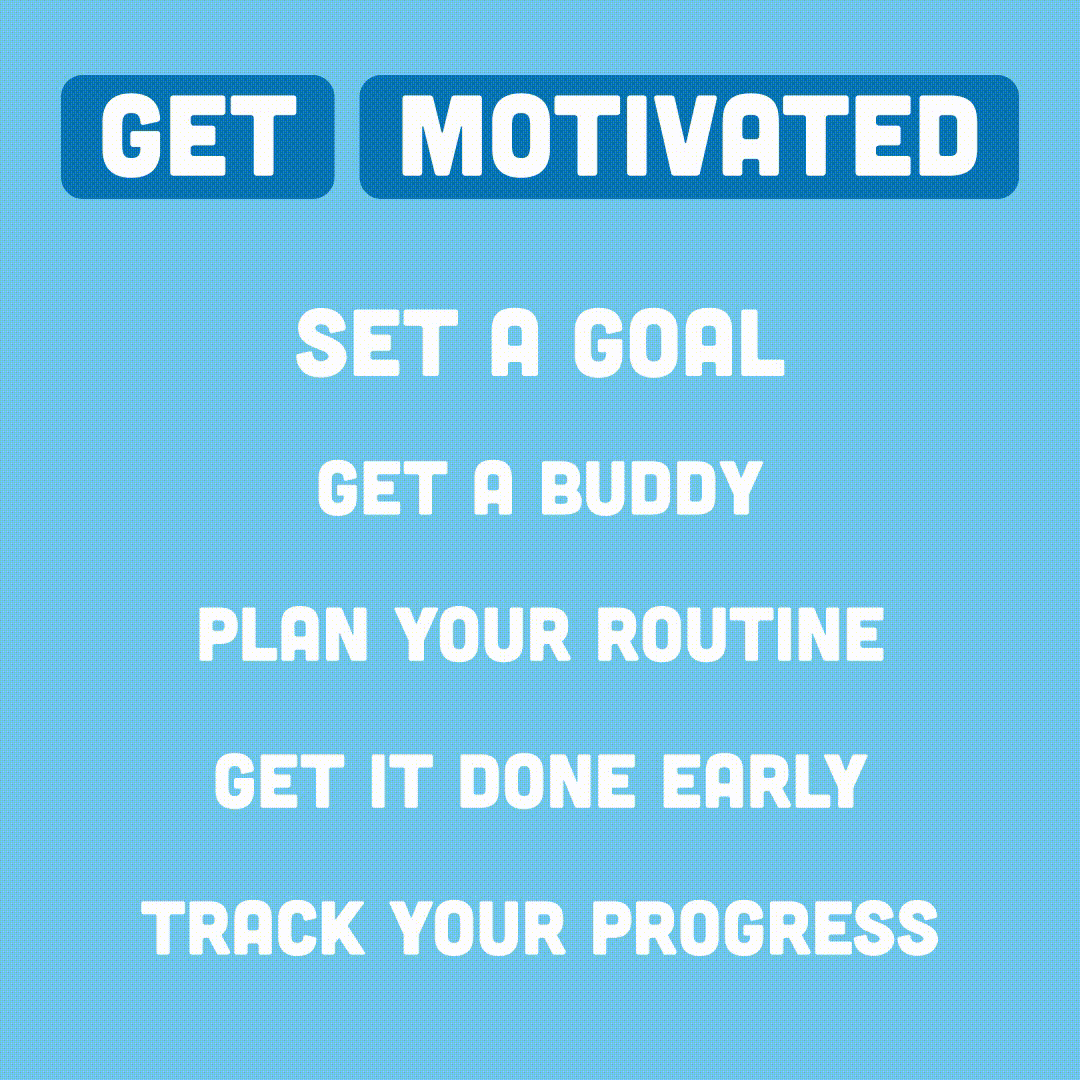 GET MOTIVATED

SET A GOAL

GET A BUDDY

PLAN YOUR ROUTINE

GET IT DONE EARLY

TRACK YOUR PROGRESS